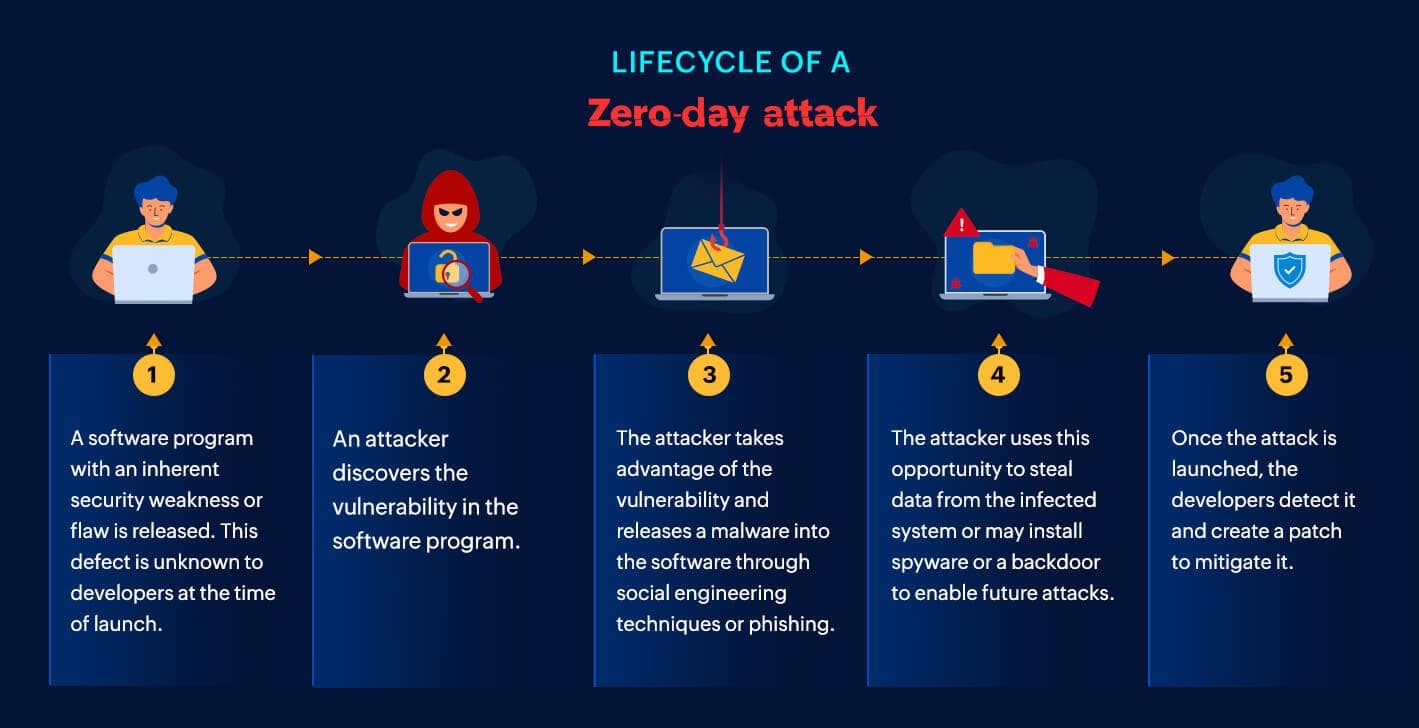 LIFECYCLE OF A
Zero-day attack

1

A software program with an inherent security weakness or flaw is released. This defect is unknown to developers at the time of launch.

2

An attacker discovers the vulnerability in the software program.

3

The attacker takes advantage of the vulnerability and releases a malware into the software through social engineering techniques or phishing.

4

The attacker uses this opportunity to steal data from the infected system or may install spyware or a backdoor to enable future attacks.

5

Once the attack is launched, the developers detect it and create a patch to mitigate it.